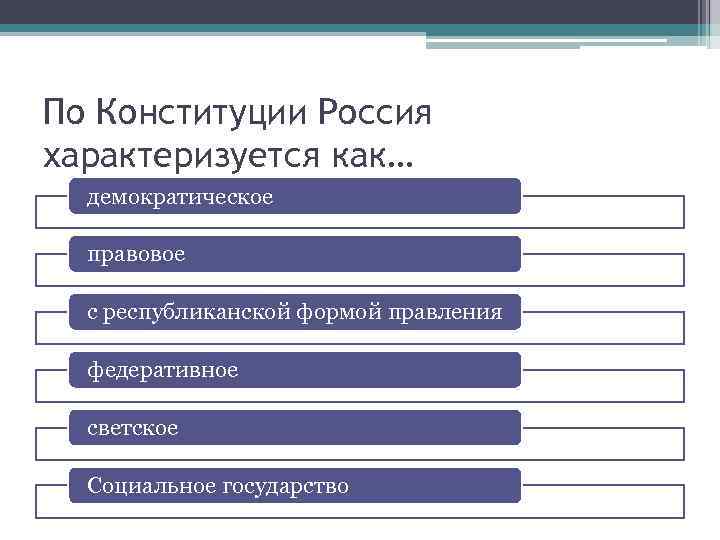 По Конституции Россия характеризуется как…

демократическое

правовое

с республиканской формой правления

федеративное

светское

Социальное государство